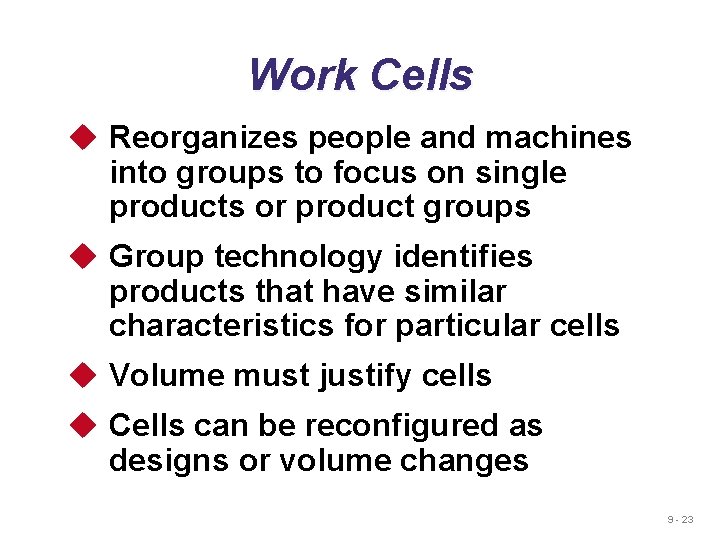 Work Cells

◆ Reorganizes people and machines into groups to focus on single products or product groups

◆ Group technology identifies products that have similar characteristics for particular cells

◆ Volume must justify cells

◆ Cells can be reconfigured as designs or volume changes

9 - 23